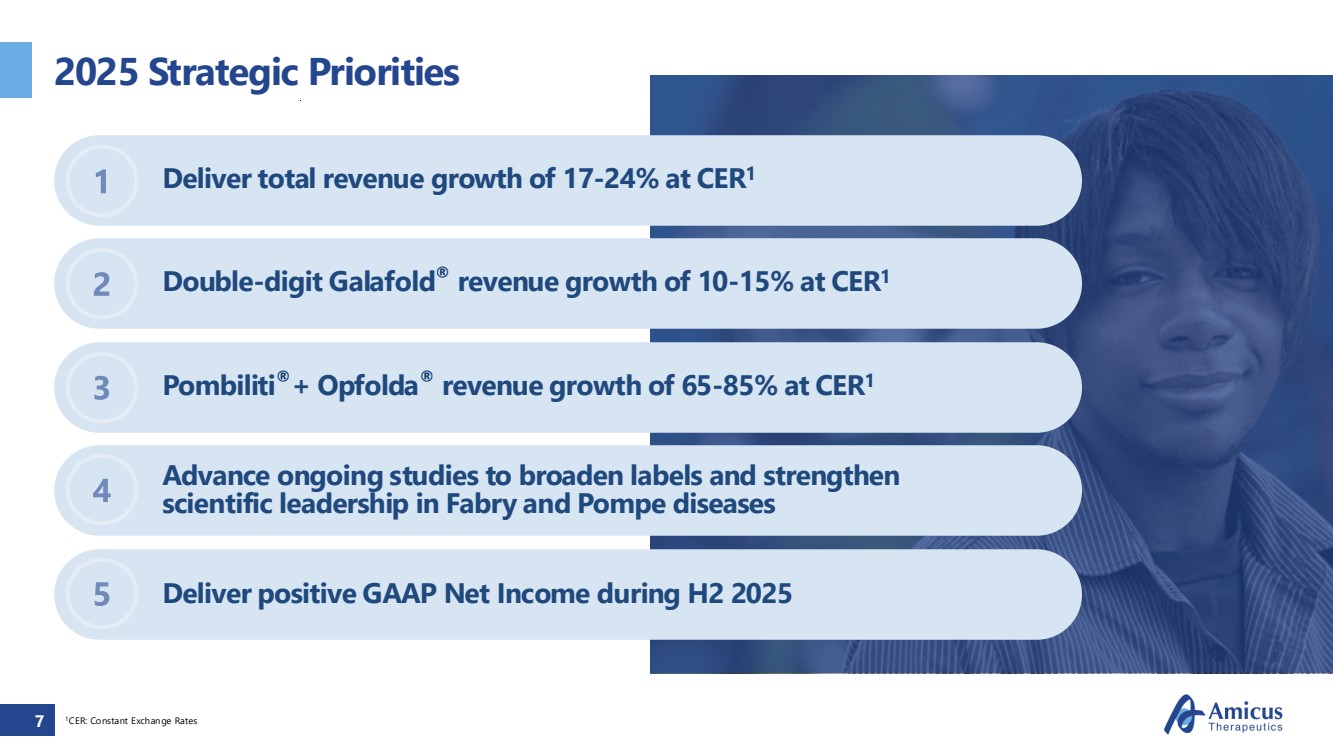 2025 Strategic Priorities

1 Deliver total revenue growth of 17-24% at CER$^1$

2 Double-digit Galafold® revenue growth of 10-15% at CER$^1$

3 Pombiliti® + Opfolda® revenue growth of 65-85% at CER$^1$

4 Advance ongoing studies to broaden labels and strengthen scientific leadership in Fabry and Pompe diseases

5 Deliver positive GAAP Net Income during H2 2025

7 $^1$CER: Constant Exchange Rates

Amicus Therapeutics